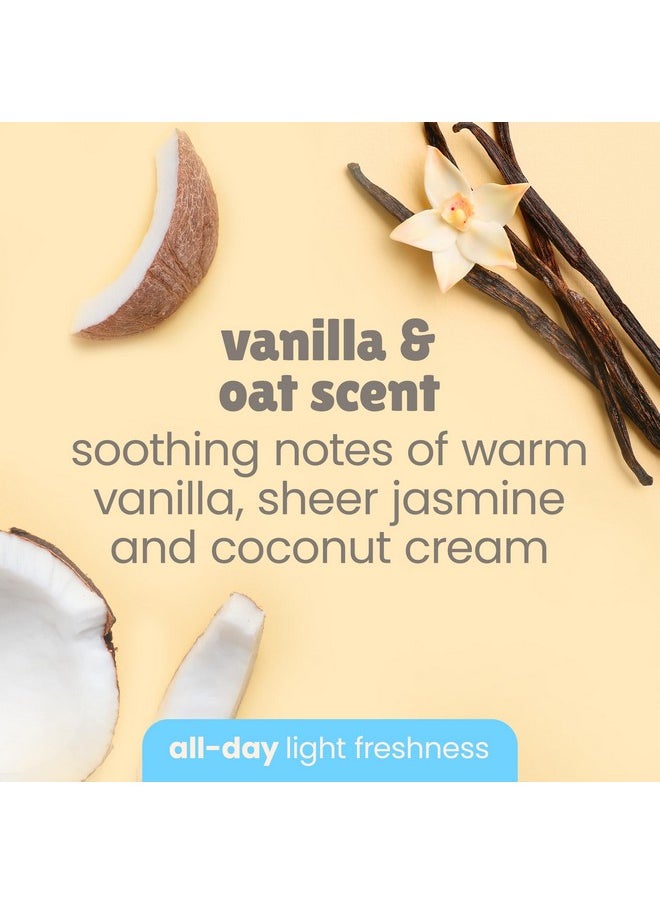 vanilla & oat scent

soothing notes of warm vanilla, sheer jasmine and coconut cream

all-day light freshness